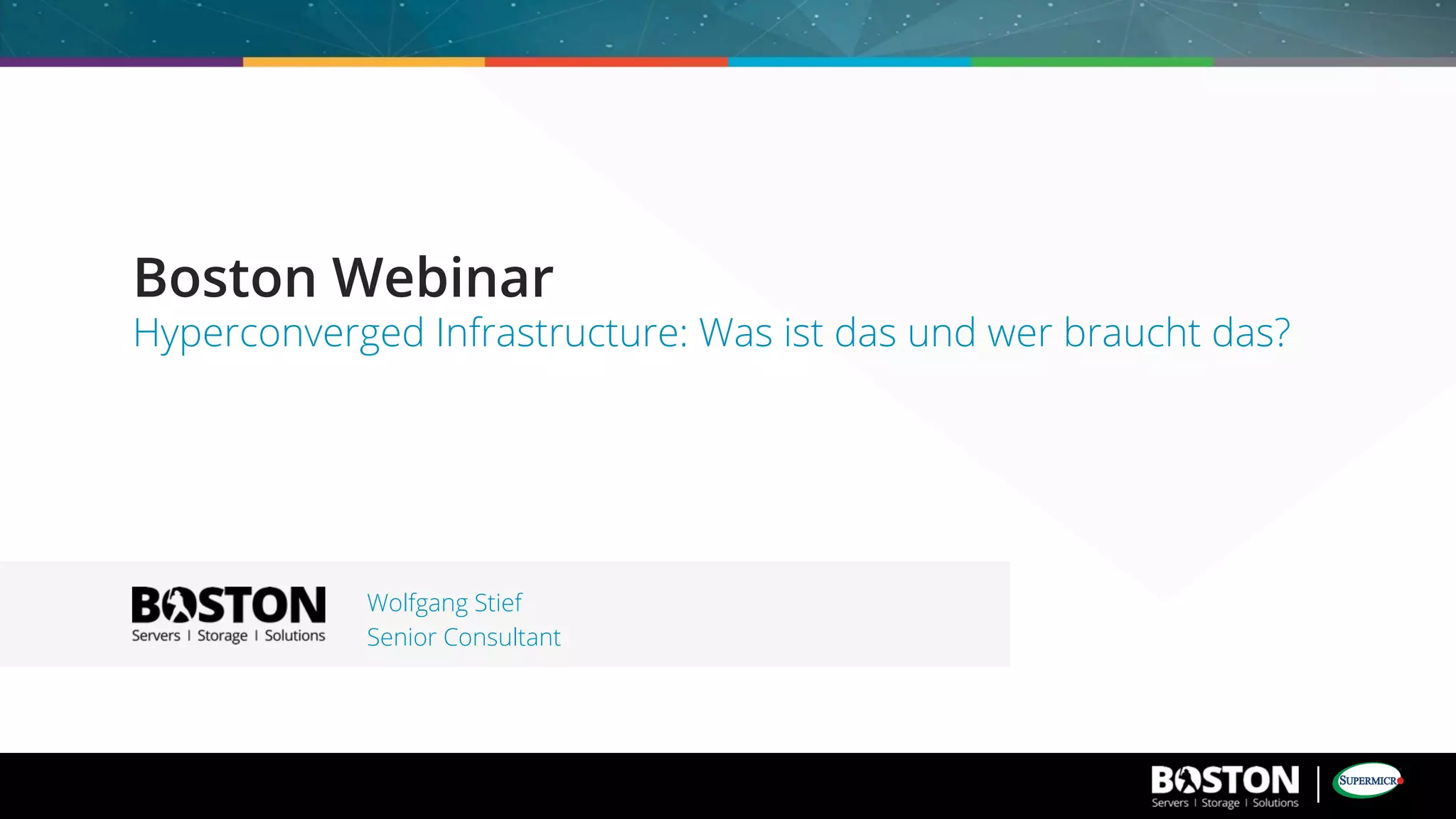 Boston Webinar
Hyperconverged Infrastructure: Was ist das und wer braucht das?

BOSTON
Servers | Storage | Solutions

Wolfgang Stief
Senior Consultant

BOSTON
Servers | Storage | Solutions

SUPERMICR